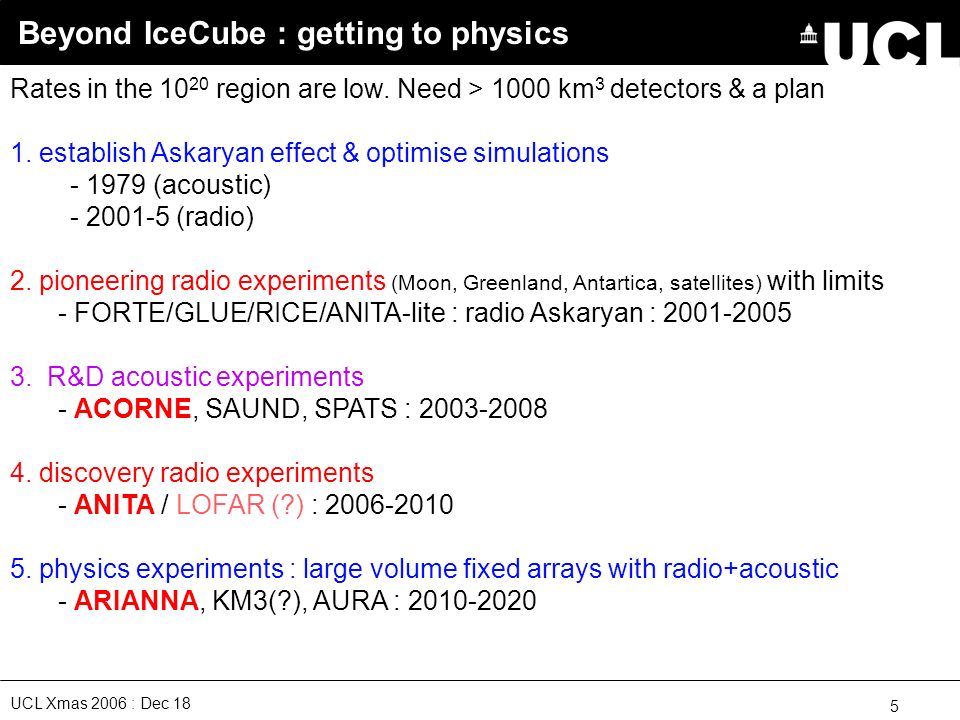 Beyond IceCube : getting to physics

UCL

Rates in the $10^{20}$ region are low. Need > 1000 km$^3$ detectors & a plan

1. establish Askaryan effect & optimise simulations
- 1979 (acoustic)
- 2001-5 (radio)

2. pioneering radio experiments (Moon, Greenland, Antartica, satellites) with limits
- FORTE/GLUE/RICE/ANITA-lite : radio Askaryan : 2001-2005

3. R&D acoustic experiments
- ACORNE, SAUND, SPATS : 2003-2008

4. discovery radio experiments
- ANITA / LOFAR (?) : 2006-2010

5. physics experiments : large volume fixed arrays with radio+acoustic
- ARIANNA, KM3(?), AURA : 2010-2020

UCL Xmas 2006 : Dec 18

5